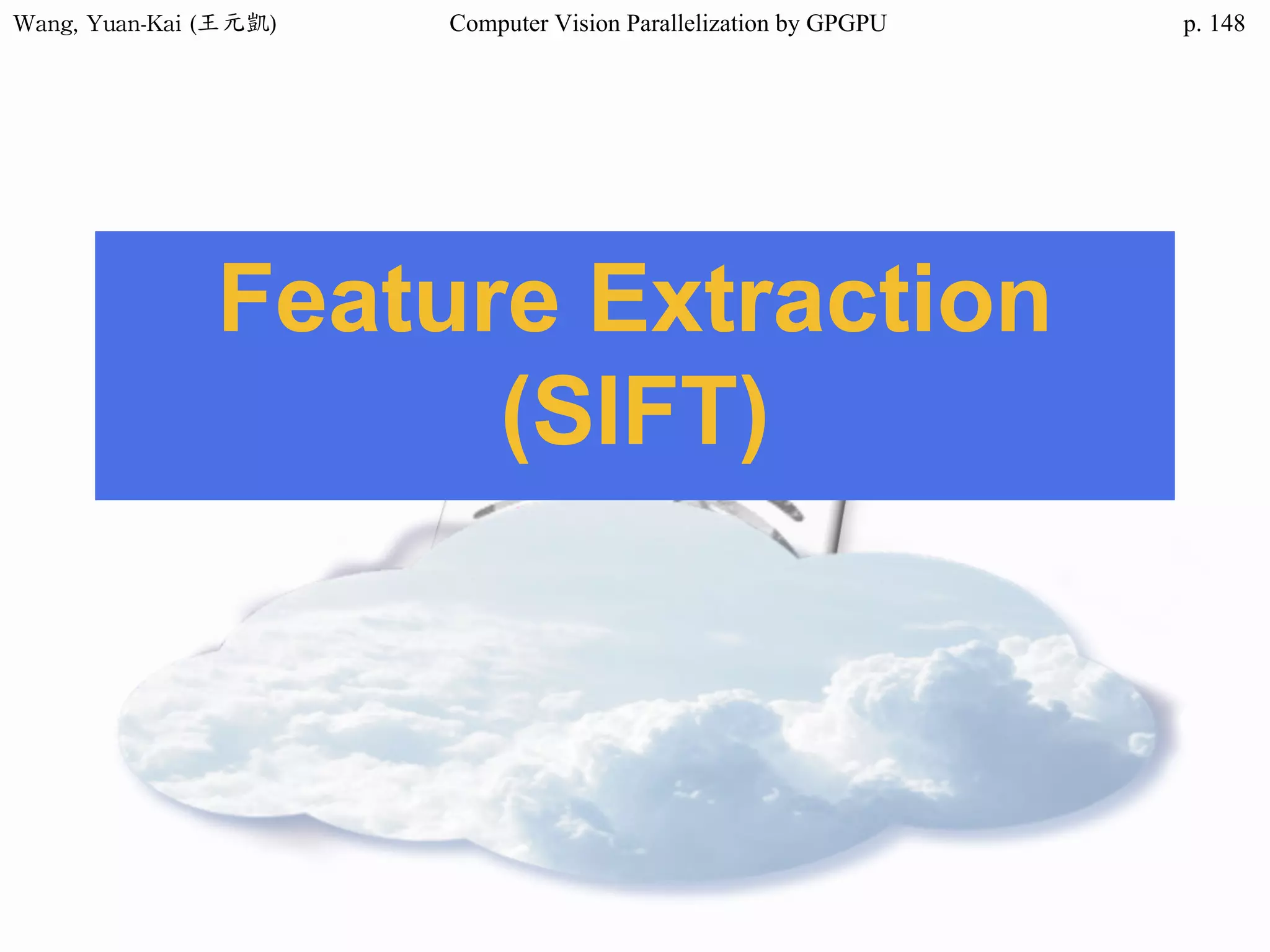 Wang, Yuan-Kai (王元凱)

Computer Vision Parallelization by GPGPU

p. 148

Feature Extraction (SIFT)